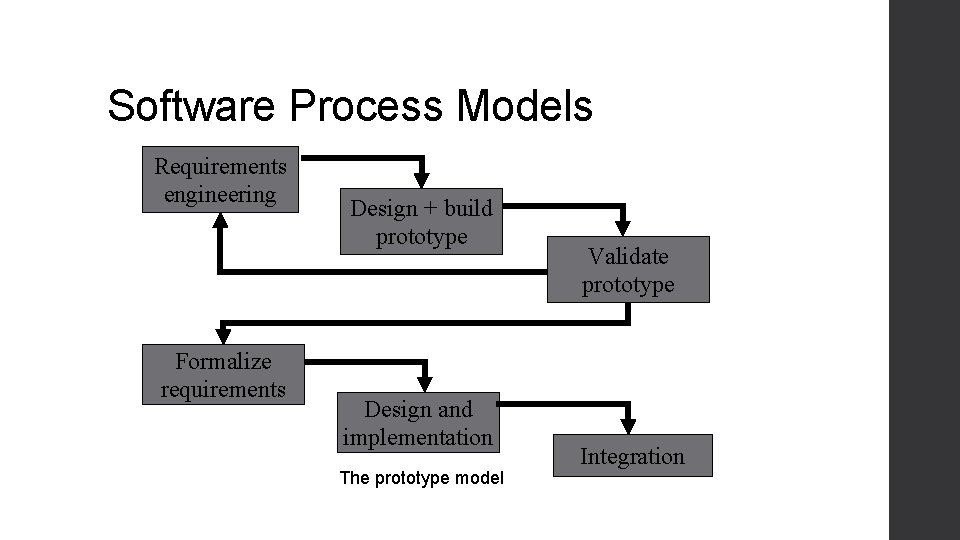 Software Process Models

Requirements
engineering

Design + build
prototype

Validate
prototype

Formalize
requirements

Design and
implementation

Integration

The prototype model